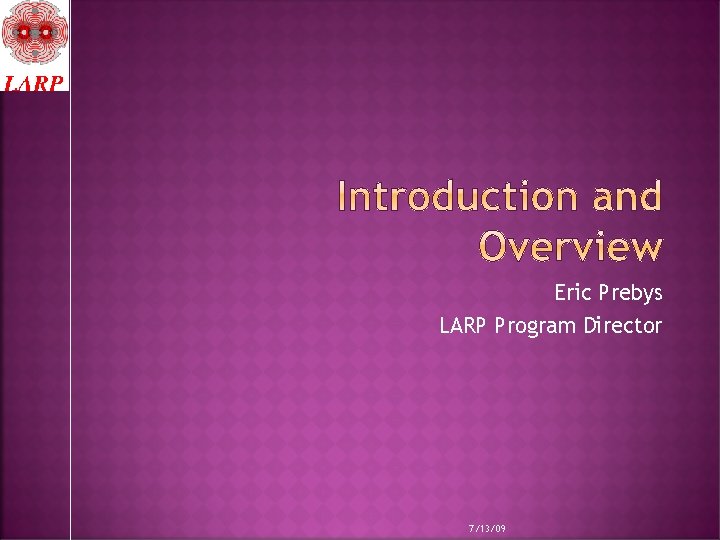 LARP

Introduction and Overview

Eric Prebys

LARP Program Director

7/13/09